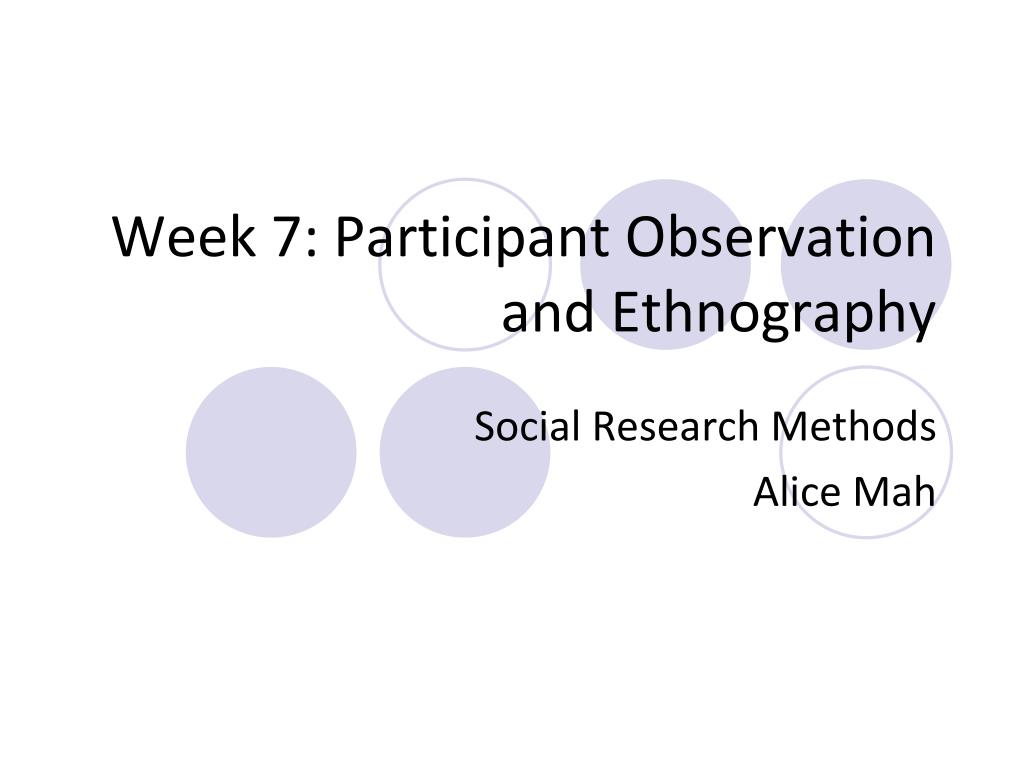 Week 7: Participant Observation and Ethnography

Social Research Methods
Alice Mah